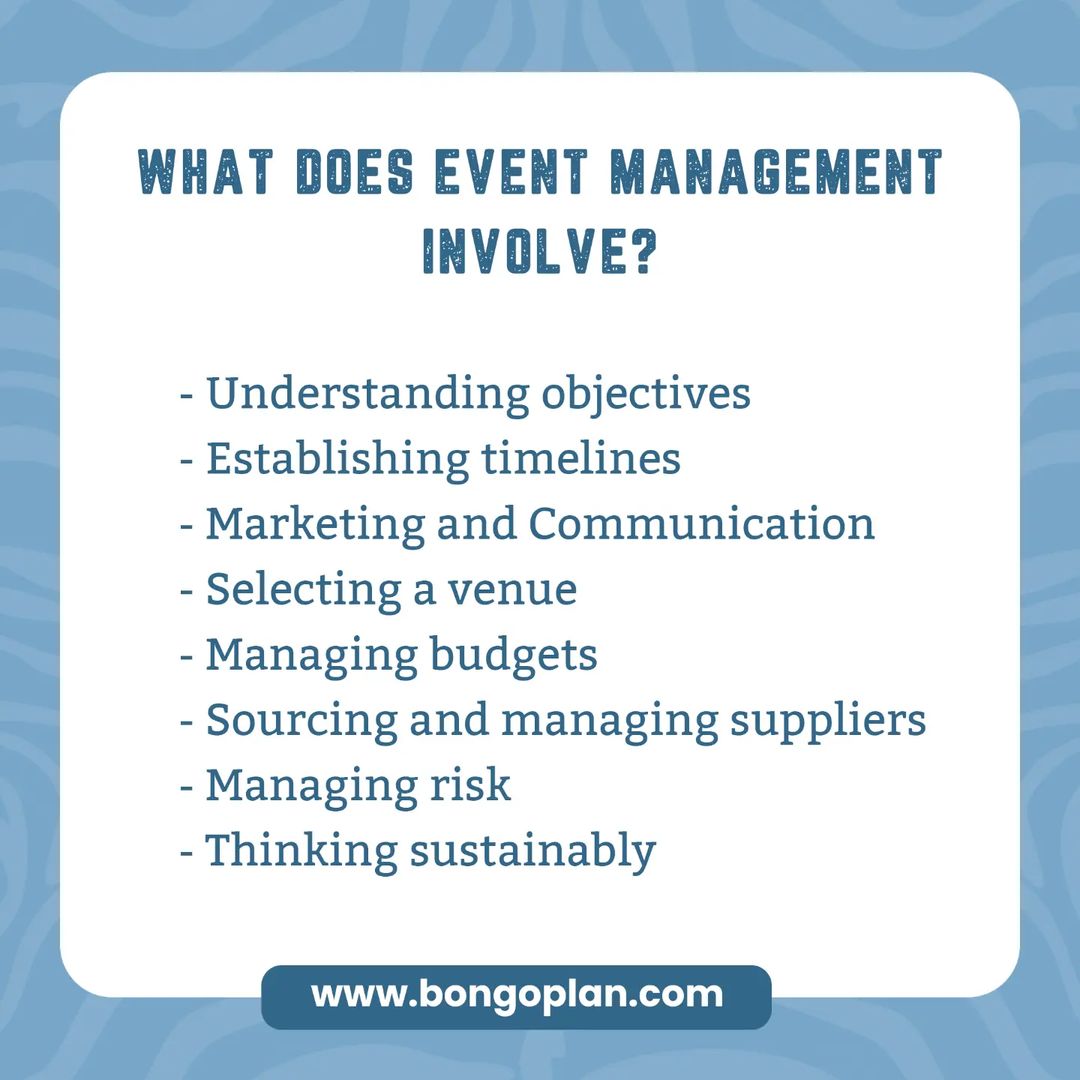 WHAT DOES EVENT MANAGEMENT INVOLVE?

- Understanding objectives
- Establishing timelines
- Marketing and Communication
- Selecting a venue
- Managing budgets
- Sourcing and managing suppliers
- Managing risk
- Thinking sustainably

www.bongoplan.com